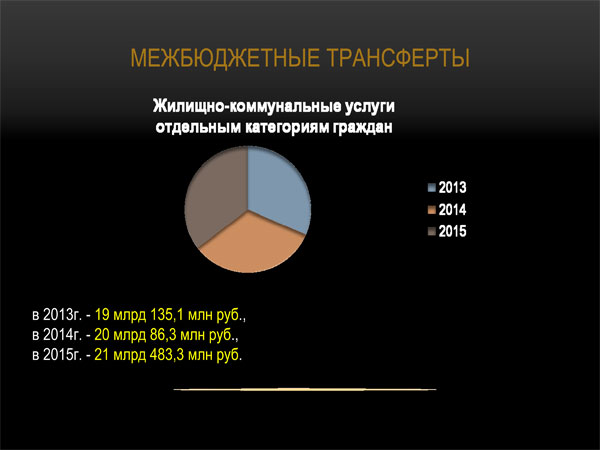 МЕЖБЮДЖЕТНЫЕ ТРАНСФЕРТЫ

Жилищно-коммунальные услуги отдельным категориям граждан

2013
2014
2015

в 2013г. - 19 млрд 135,1 млн руб.,
в 2014г. - 20 млрд 86,3 млн руб.,
в 2015г. - 21 млрд 483,3 млн руб.